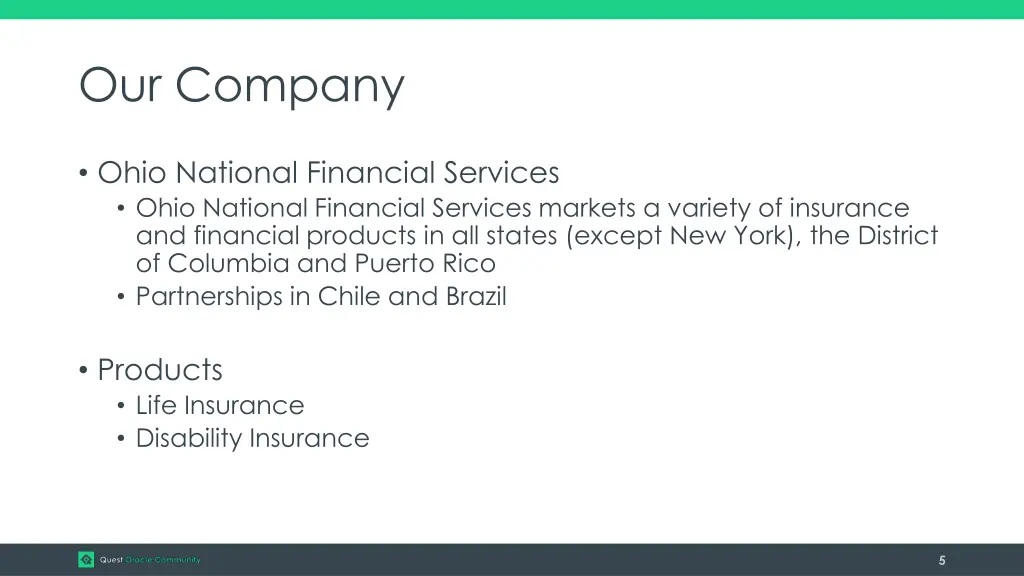 Our Company

• Ohio National Financial Services
  • Ohio National Financial Services markets a variety of insurance and financial products in all states (except New York), the District of Columbia and Puerto Rico
  • Partnerships in Chile and Brazil

• Products
  • Life Insurance
  • Disability Insurance

Quest Oracle Community

5